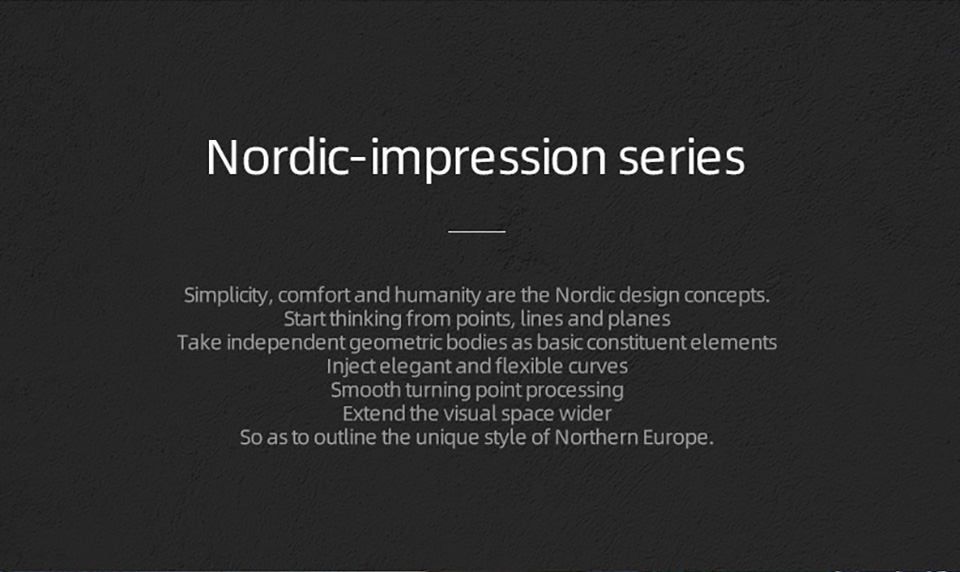 Nordic-impression series

Simplicity, comfort and humanity are the Nordic design concepts.
Start thinking from points, lines and planes
Take independent geometric bodies as basic constituent elements
Inject elegant and flexible curves
Smooth turning point processing
Extend the visual space wider
So as to outline the unique style of Northern Europe.